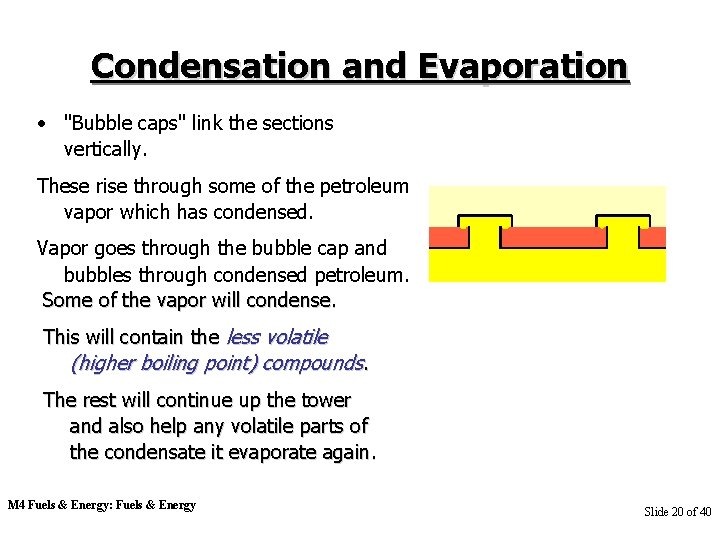 Condensation and Evaporation

• "Bubble caps" link the sections vertically.

These rise through some of the petroleum vapor which has condensed.

Vapor goes through the bubble cap and bubbles through condensed petroleum.

Some of the vapor will condense.

This will contain the less volatile (higher boiling point) compounds.

The rest will continue up the tower and also help any volatile parts of the condensate it evaporate again.

M4 Fuels & Energy: Fuels & Energy

Slide 20 of 40